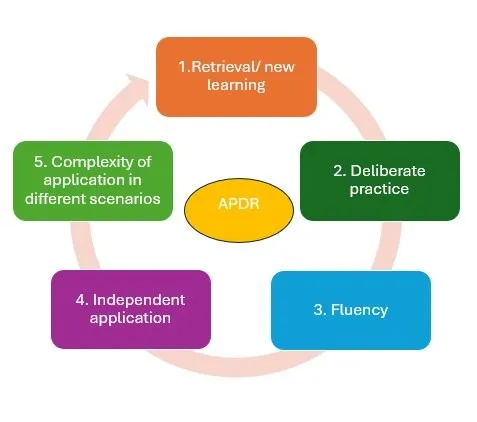 1.Retrieval/ new learning

2. Deliberate practice

3. Fluency

4. Independent application

5. Complexity of application in different scenarios

APDR